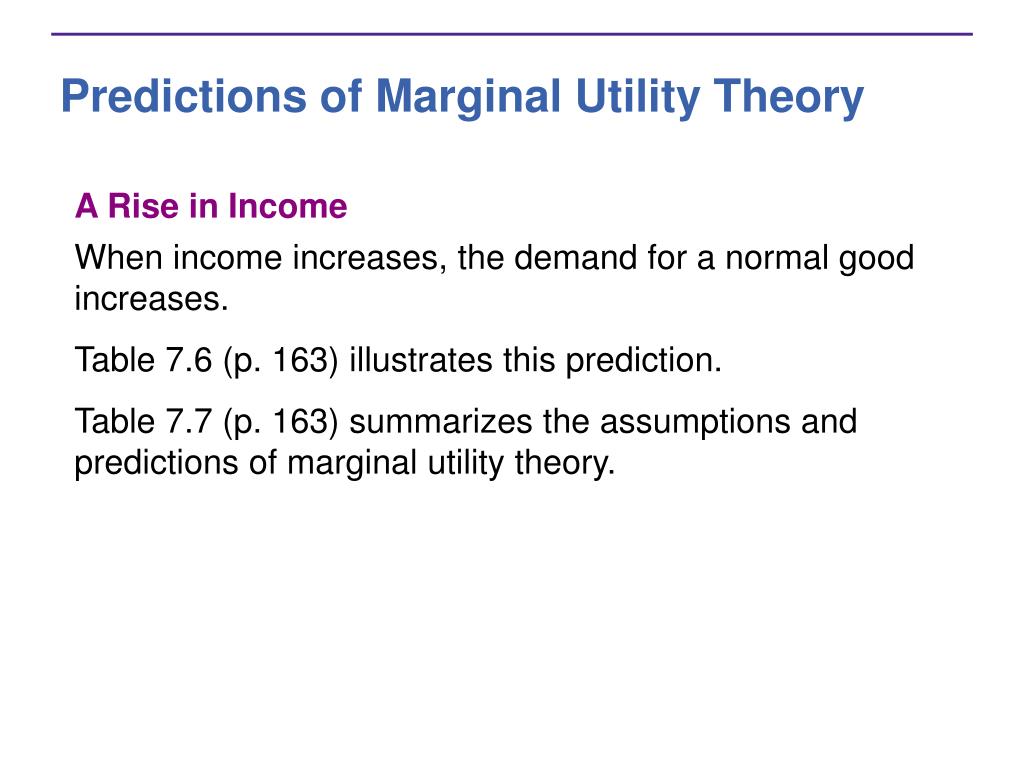 Predictions of Marginal Utility Theory

A Rise in Income

When income increases, the demand for a normal good increases.

Table 7.6 (p. 163) illustrates this prediction.

Table 7.7 (p. 163) summarizes the assumptions and predictions of marginal utility theory.